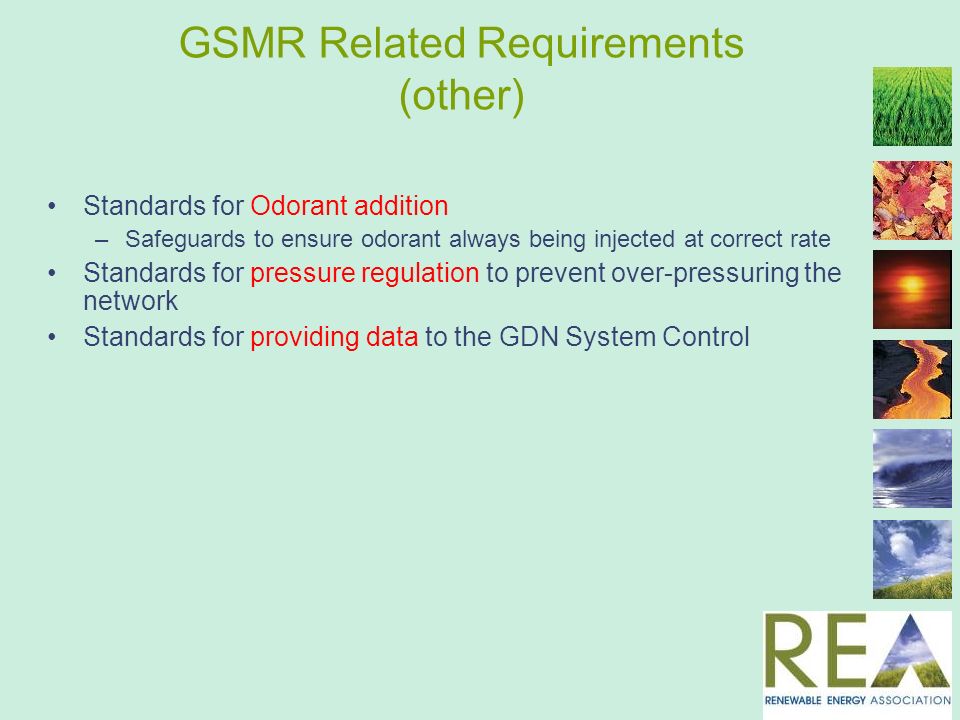 GSMR Related Requirements (other)

• Standards for Odorant addition
– Safeguards to ensure odorant always being injected at correct rate
• Standards for pressure regulation to prevent over-pressuring the network
• Standards for providing data to the GDN System Control

REA
RENEWABLE ENERGY ASSOCIATION